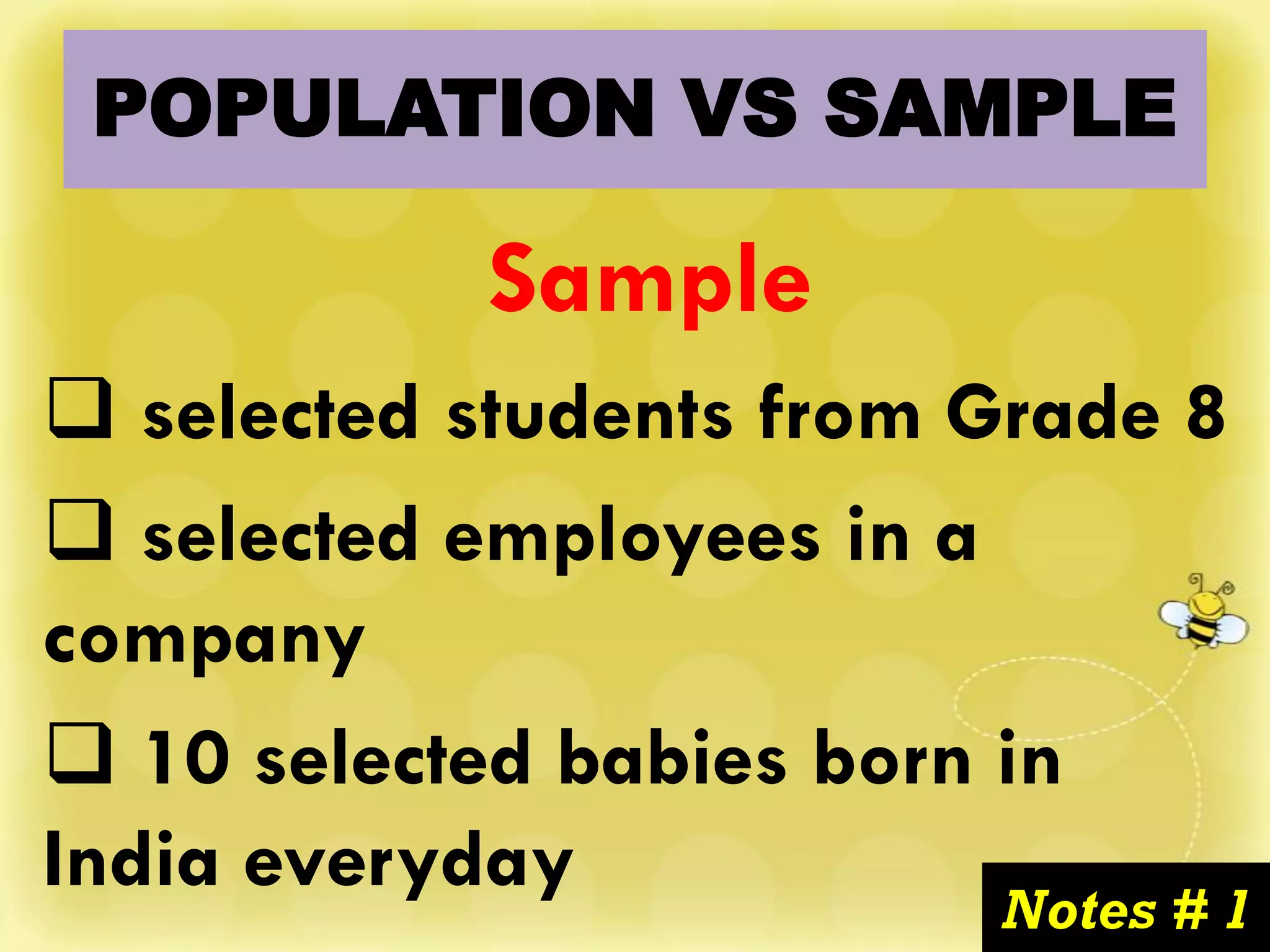 POPULATION VS SAMPLE

Sample

❑ selected students from Grade 8

❑ selected employees in a company

❑ 10 selected babies born in India everyday

Notes # 1